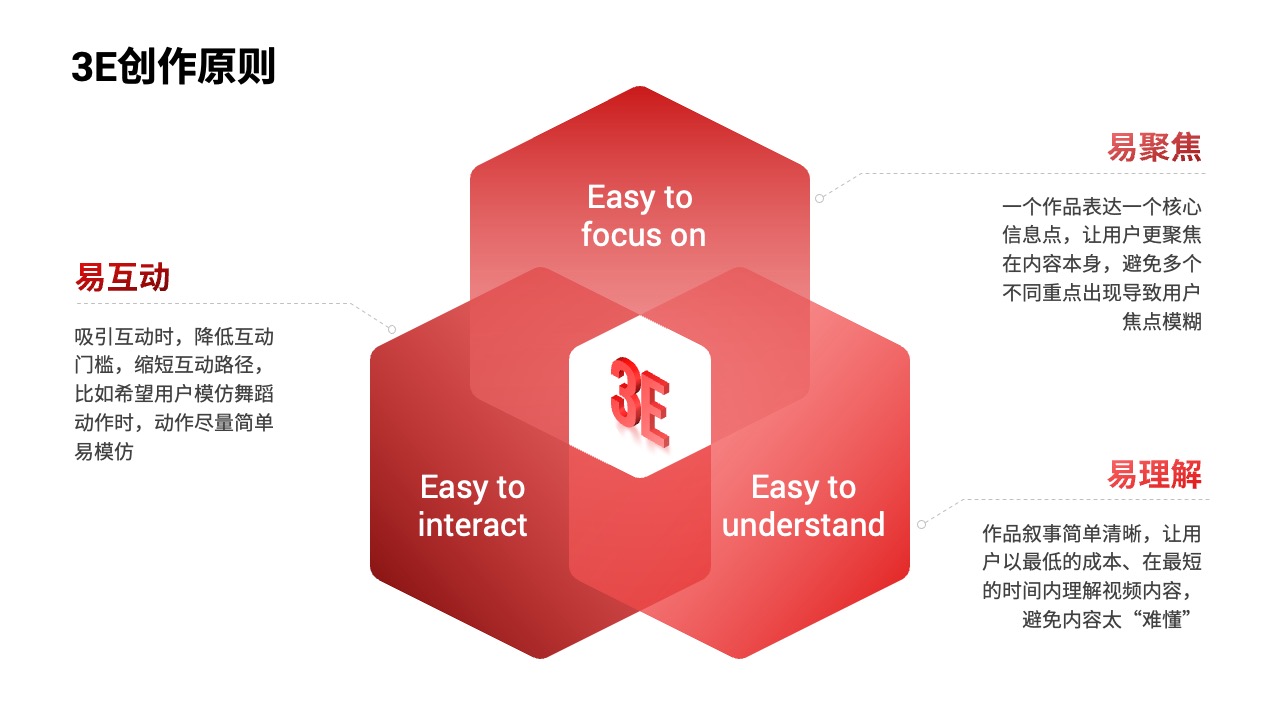 3E创作原则

易互动

吸引互动时，降低互动门槛，缩短互动路径，比如希望用户模仿舞蹈动作时，动作尽量简单易模仿

Easy to focus on

3E

Easy to interact

Easy to understand

易聚焦

一个作品表达一个核心信息点，让用户更聚焦在内容本身，避免多个不同重点出现导致用户焦点模糊

易理解

作品叙事简单清晰，让用户以最低的成本、在最短的时间内理解视频内容，避免内容太“难懂”